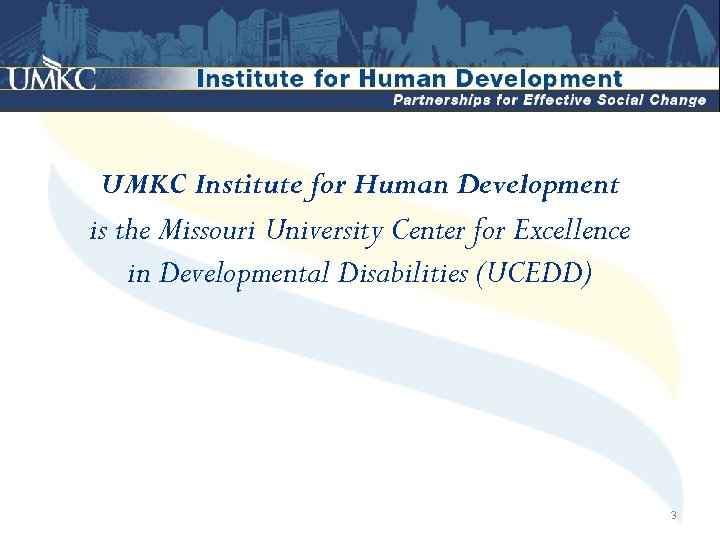 UMKC Institute for Human Development
Partnerships for Effective Social Change

UMKC Institute for Human Development is the Missouri University Center for Excellence in Developmental Disabilities (UCEDD)

3